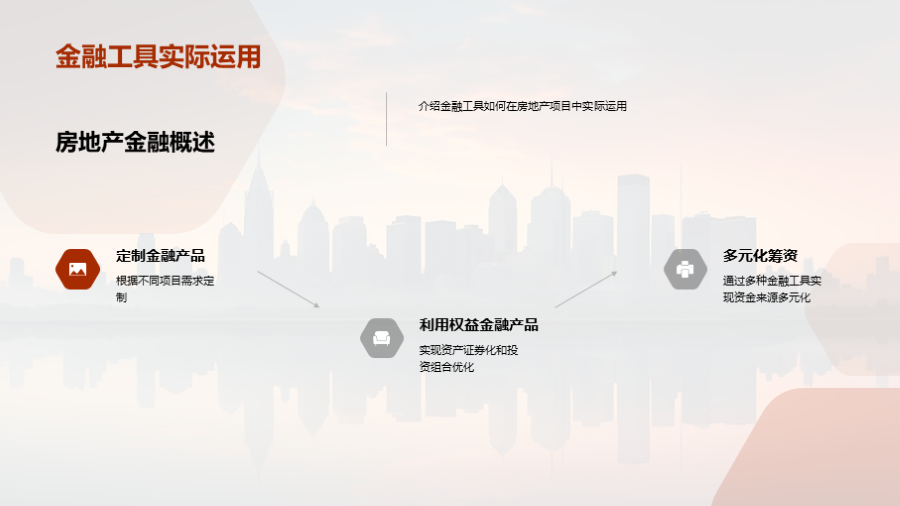 金融工具实际运用

房地产金融概述

介绍金融工具如何在房地产项目中实际运用

定制金融产品

根据不同项目需求定制

利用权益金融产品

实现资产证券化和投资组合优化

多元化筹资

通过多种金融工具实现资金来源多元化